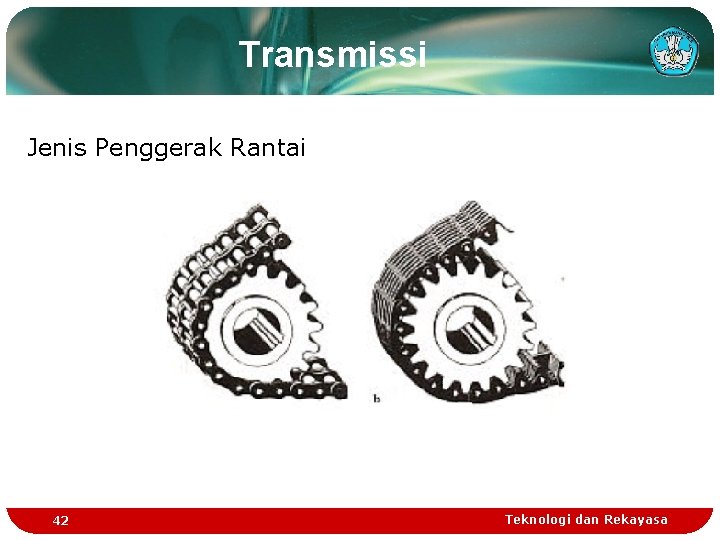 Transmissi

Jenis Penggerak Rantai

b

42

Teknologi dan Rekayasa